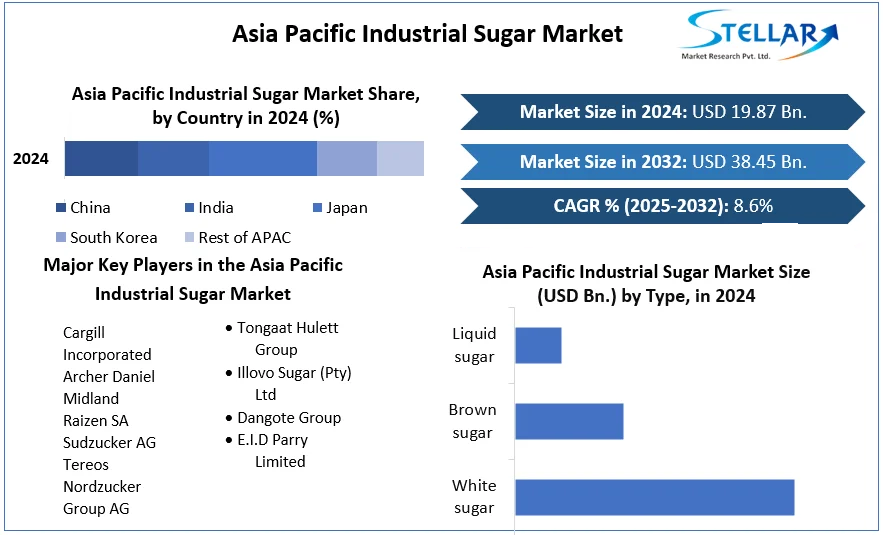 Asia Pacific Industrial Sugar Market

STELLAR
Market Research Pvt. Ltd.

Asia Pacific Industrial Sugar Market Share, by Country in 2024 (%)

2024

China
India
Japan
South Korea
Rest of APAC

Market Size in 2024: USD 19.87 Bn.

Market Size in 2032: USD 38.45 Bn.

CAGR % (2025-2032): 8.6%

Major Key Players in the Asia Pacific Industrial Sugar Market

Cargill Incorporated
Archer Daniel Midland
Raizen SA
Sudzucker AG
Tereos
Nordzucker Group AG

• Tongaat Hulett Group
• Illovo Sugar (Pty) Ltd
• Dangote Group
• E.I.D Parry Limited

Asia Pacific Industrial Sugar Market Size (USD Bn.) by Type, in 2024

Liquid sugar
Brown sugar
White sugar